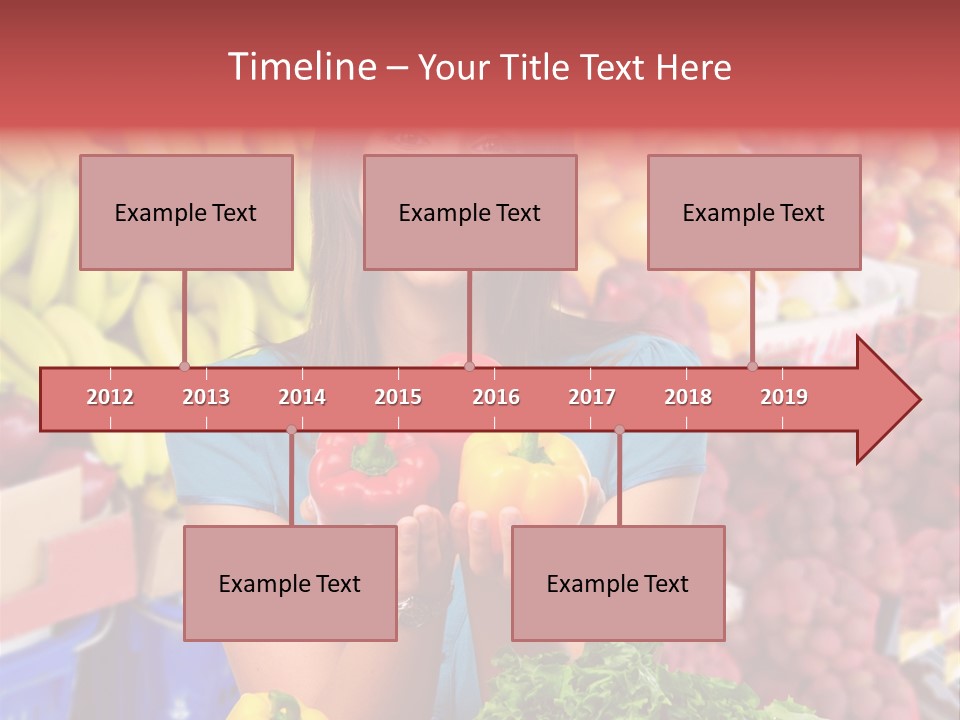 Timeline – Your Title Text Here

Example Text

Example Text

Example Text

2012 2013 2014 2015 2016 2017 2018 2019

Example Text

Example Text